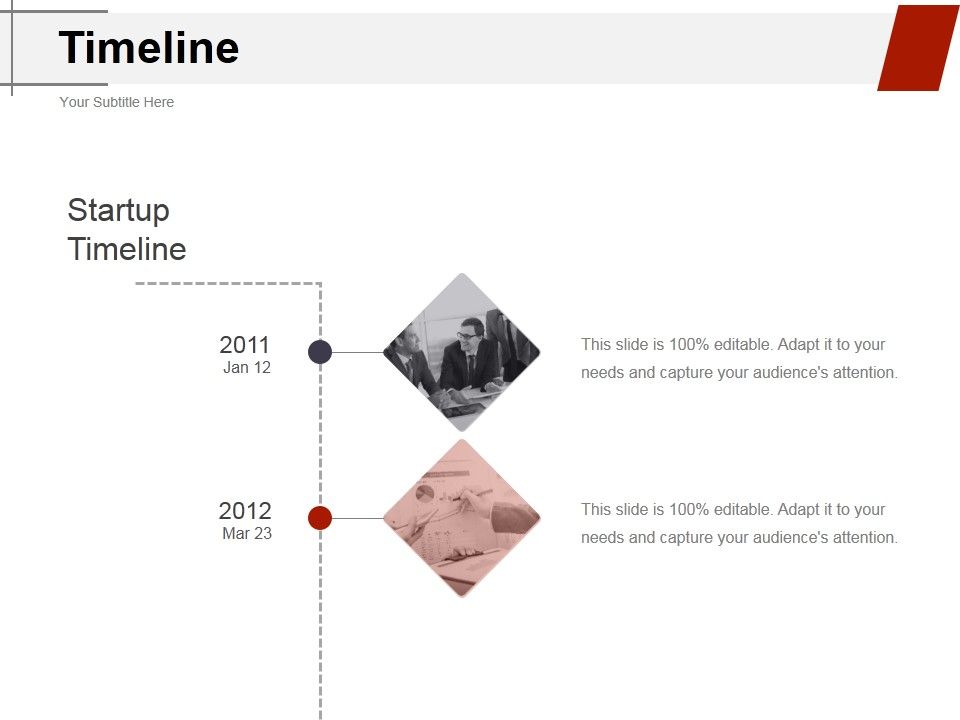 Timeline

Your Subtitle Here

Startup Timeline

2011
Jan 12

This slide is 100% editable. Adapt it to your needs and capture your audience's attention.

2012
Mar 23

This slide is 100% editable. Adapt it to your needs and capture your audience's attention.